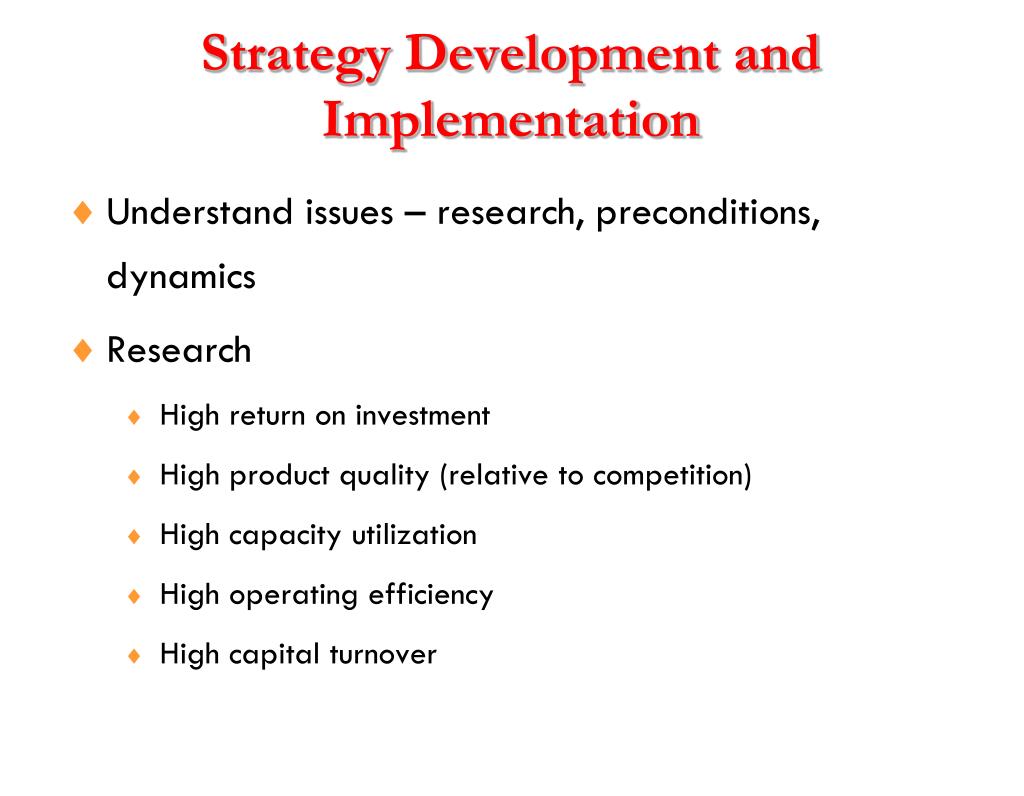 Strategy Development and Implementation

♦ Understand issues – research, preconditions, dynamics

♦ Research

♦ High return on investment

♦ High product quality (relative to competition)

♦ High capacity utilization

♦ High operating efficiency

♦ High capital turnover